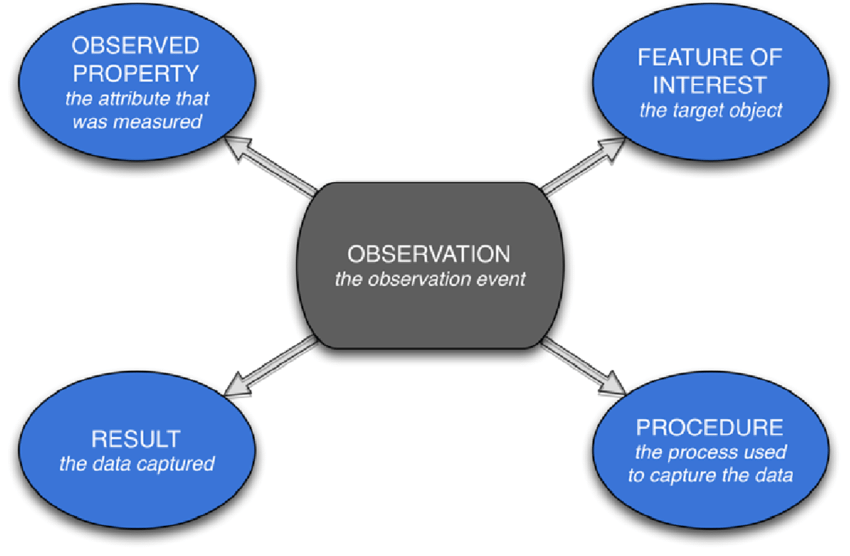 OBSERVED PROPERTY
the attribute that was measured

FEATURE OF INTEREST
the target object

OBSERVATION
the observation event

RESULT
the data captured

PROCEDURE
the process used to capture the data